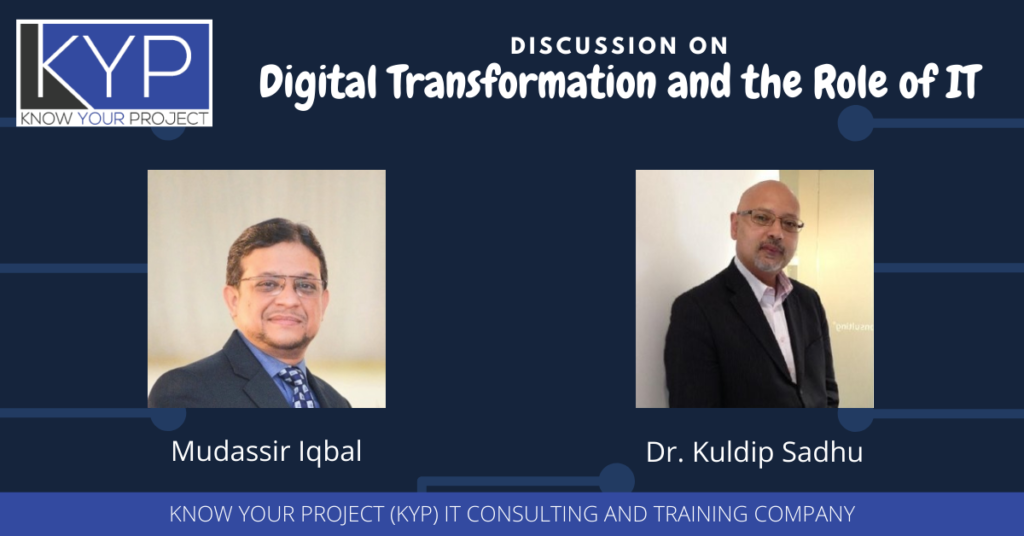 KYP
KNOW YOUR PROJECT

DISCUSSION ON
Digital Transformation and the Role of IT

Mudassir Iqbal

Dr. Kuldip Sadhu

KNOW YOUR PROJECT (KYP) IT CONSULTING AND TRAINING COMPANY